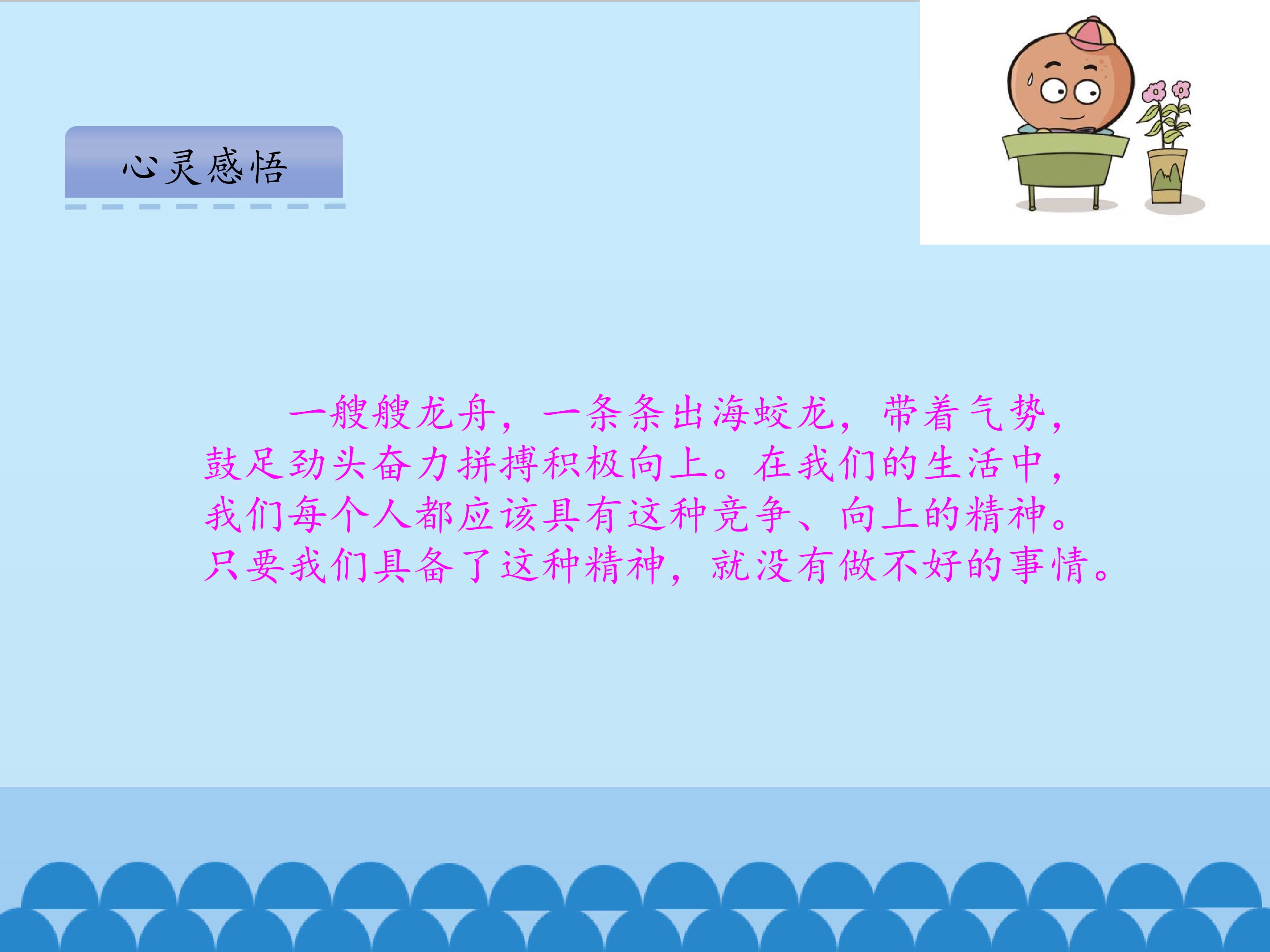 心灵感悟

一艘艘龙舟，一条条出海蛟龙，带着气势，鼓足劲头奋力拼搏积极向上。在我们的生活中，我们每个人都应该具有这种竞争、向上的精神。只要我们具备了这种精神，就没有做不好的事情。